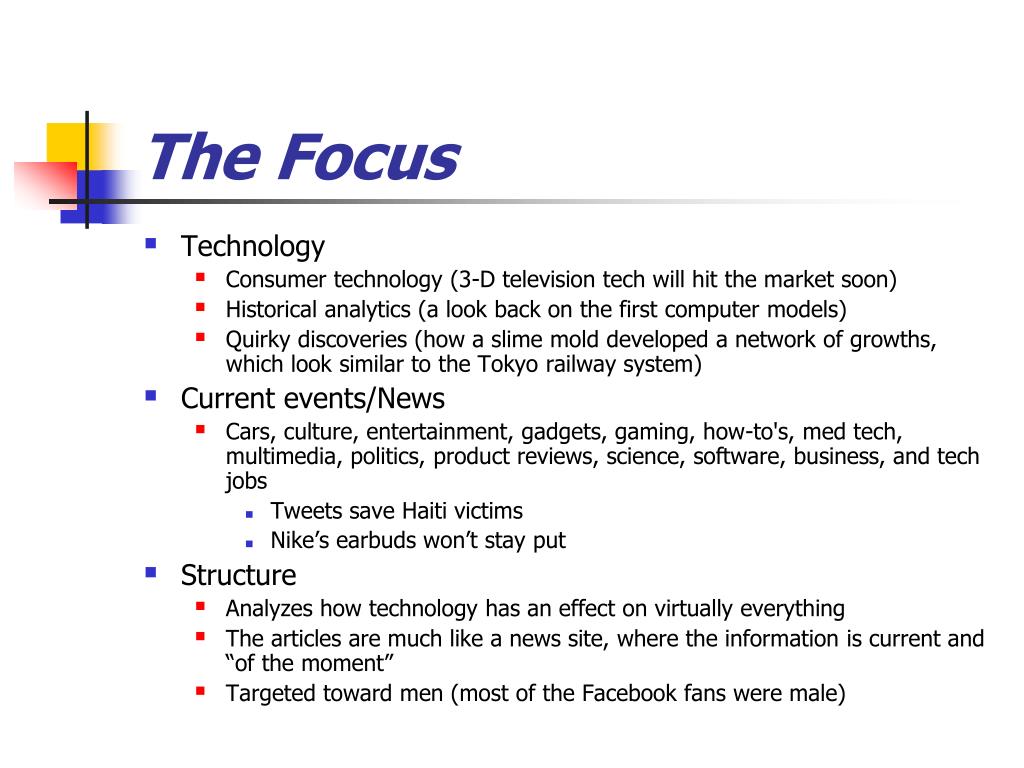 The Focus

- Technology
  - Consumer technology (3-D television tech will hit the market soon)
  - Historical analytics (a look back on the first computer models)
  - Quirky discoveries (how a slime mold developed a network of growths, which look similar to the Tokyo railway system)
- Current events/News
  - Cars, culture, entertainment, gadgets, gaming, how-to's, med tech, multimedia, politics, product reviews, science, software, business, and tech jobs
    - Tweets save Haiti victims
    - Nike’s earbuds won’t stay put
- Structure
  - Analyzes how technology has an effect on virtually everything
  - The articles are much like a news site, where the information is current and “of the moment”
  - Targeted toward men (most of the Facebook fans were male)